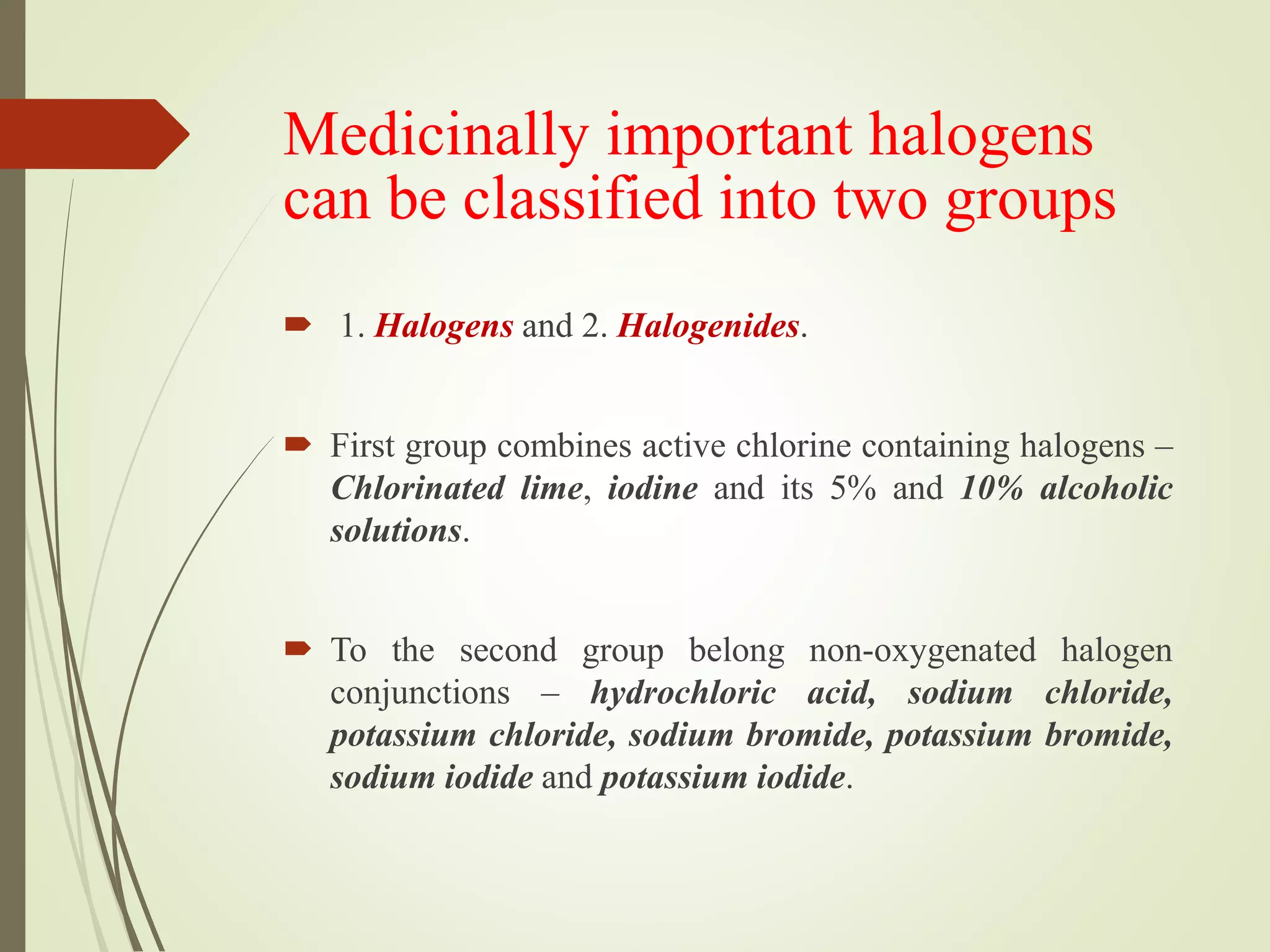 Medicinally important halogens can be classified into two groups

1. Halogens and 2. Halogenides.

First group combines active chlorine containing halogens – Chlorinated lime, iodine and its 5% and 10% alcoholic solutions.

To the second group belong non-oxygenated halogen conjunctions – hydrochloric acid, sodium chloride, potassium chloride, sodium bromide, potassium bromide, sodium iodide and potassium iodide.